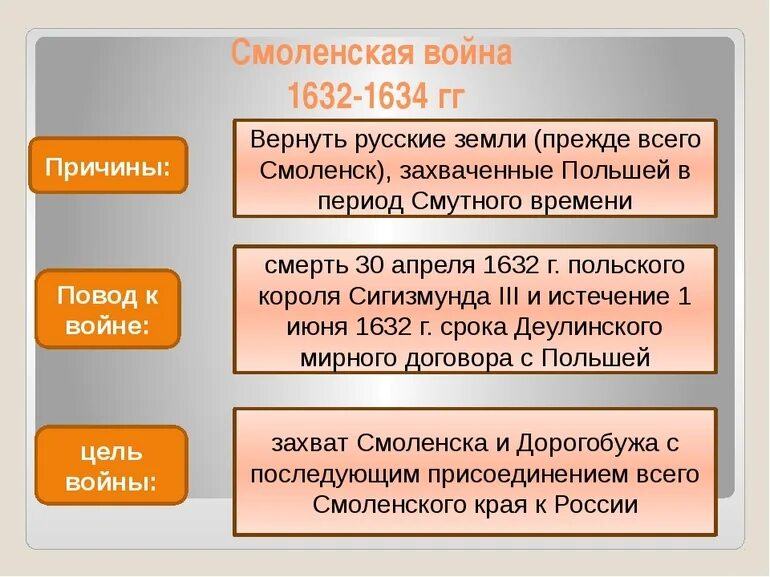 Смоленская война
1632-1634 гг

Причины:

Вернуть русские земли (прежде всего Смоленск), захваченные Польшей в период Смутного времени

Повод к войне:

смерть 30 апреля 1632 г. польского короля Сигизмунда III и истечение 1 июня 1632 г. срока Деулинского мирного договора с Польшей

цель войны:

захват Смоленска и Дорогобужа с последующим присоединением всего Смоленского края к России